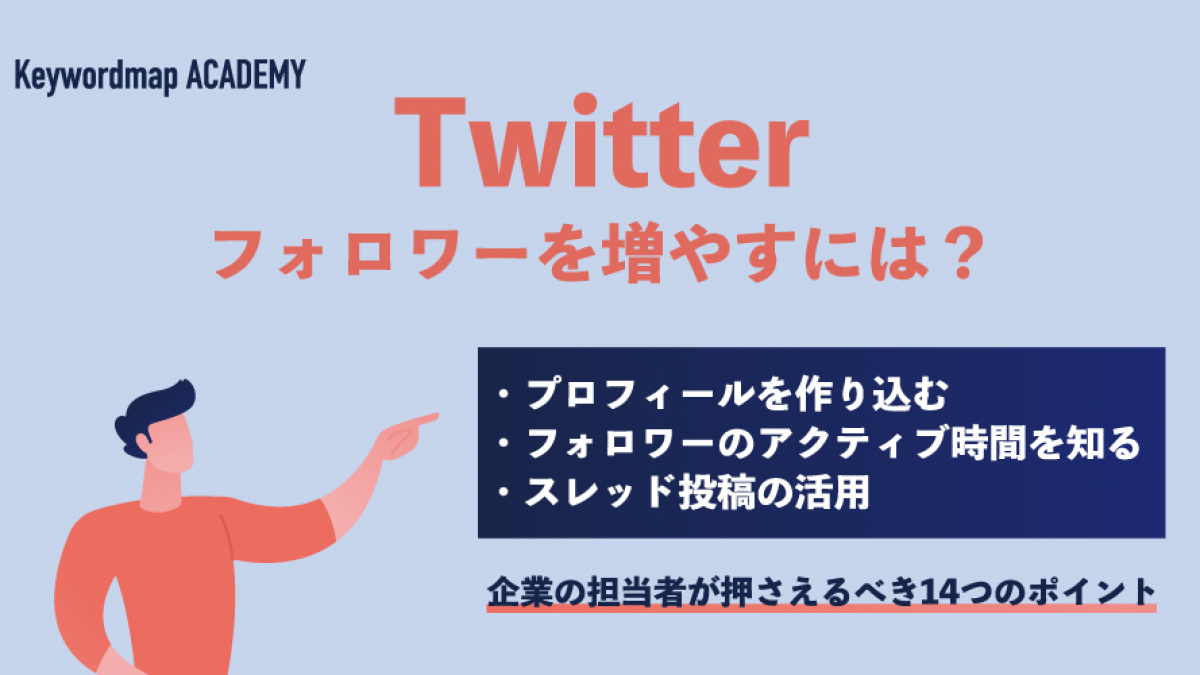 Keywordmap ACADEMY

Twitter
フォロワーを増やすには？

・プロフィールを作り込む
・フォロワーのアクティブ時間を知る
・スレッド投稿の活用

企業の担当者が押さえるべき14つのポイント